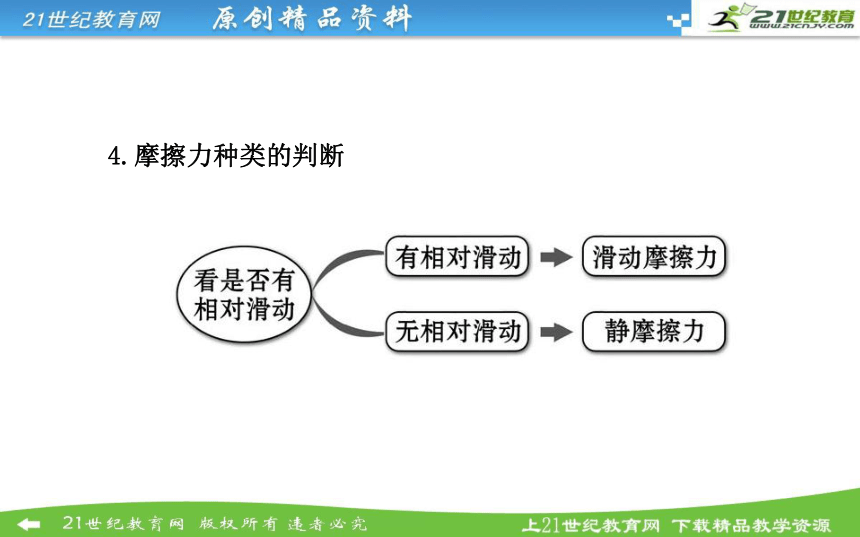 21世纪教育网　原创精品资料

21世纪教育
www.21cnjy.com

4.摩擦力种类的判断

看是否有相对滑动

有相对滑动　滑动摩擦力

无相对滑动　静摩擦力

21世纪教育网　版权所有　违者必究

上21世纪教育网　下载精品教学资源